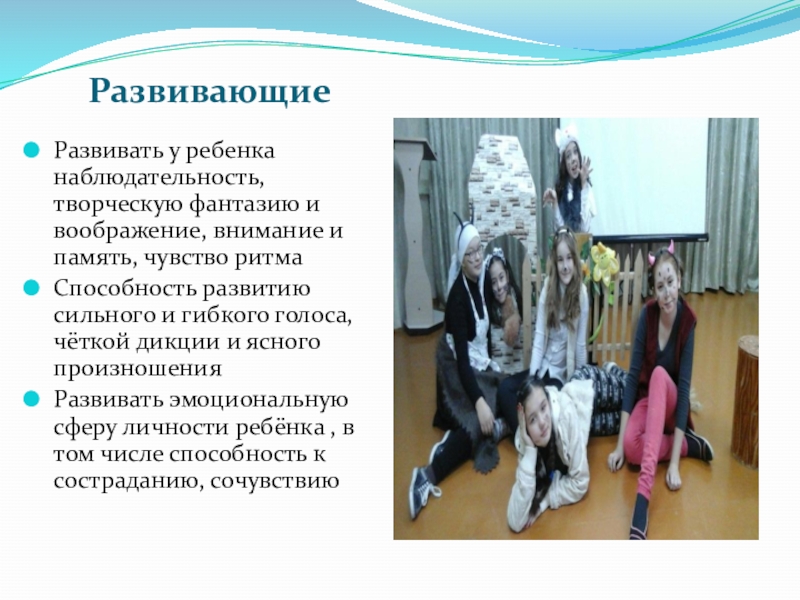 Развивающие

Развивать у ребенка наблюдательность, творческую фантазию и воображение, внимание и память, чувство ритма

Способность развитию сильного и гибкого голоса, чёткой дикции и ясного произношения

Развивать эмоциональную сферу личности ребёнка , в том числе способность к состраданию, сочувствию